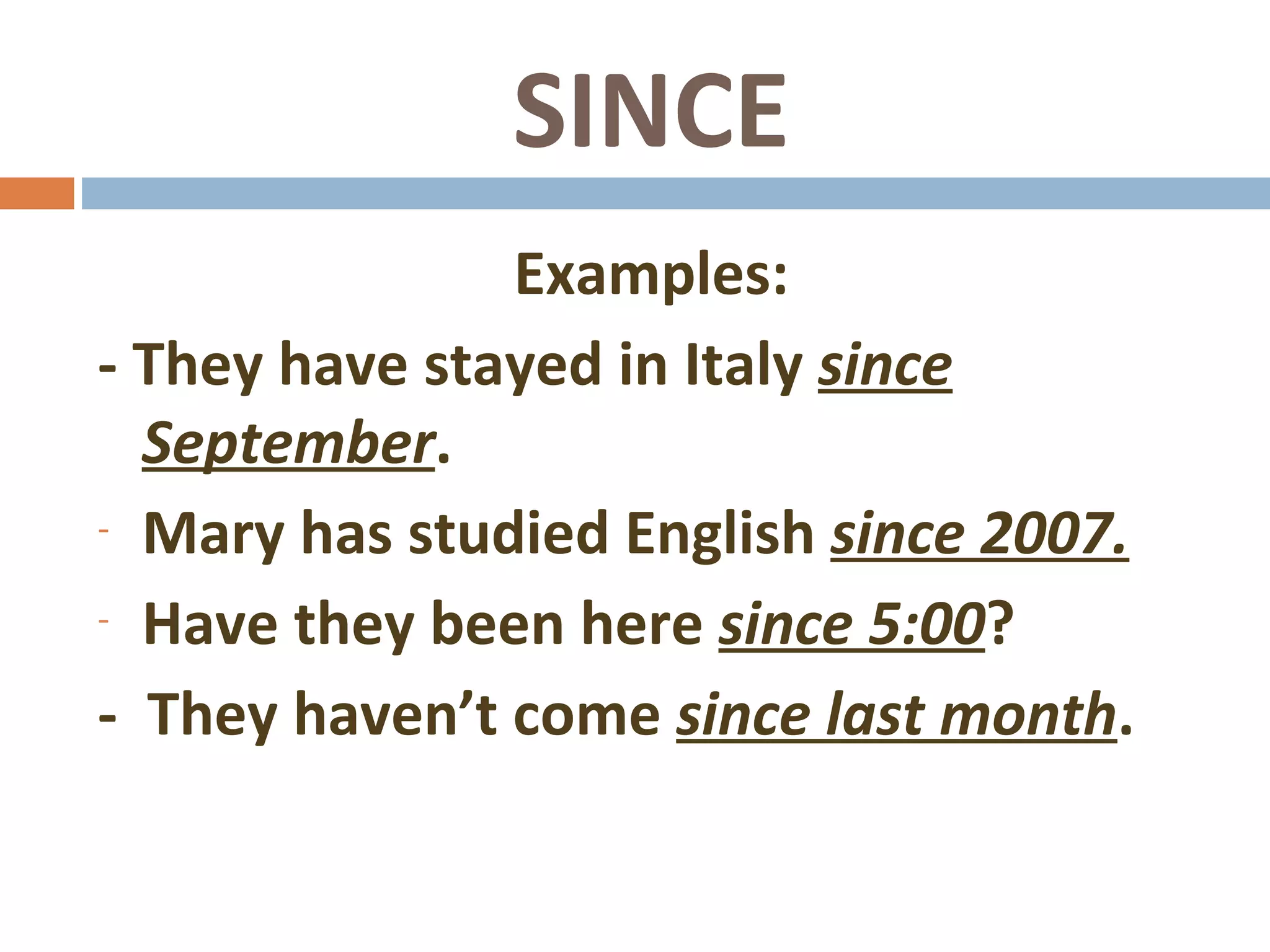 SINCE

Examples:

- They have stayed in Italy since September.

- Mary has studied English since 2007.

- Have they been here since 5:00?

- They haven’t come since last month.